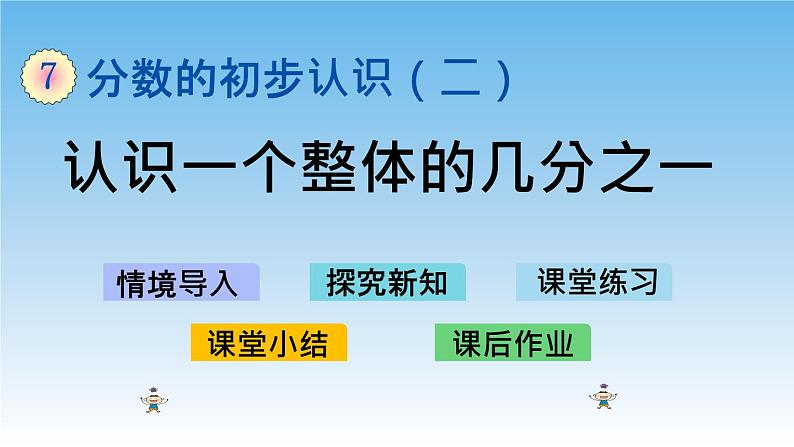 7 分数的初步认识（二）

认识一个整体的几分之一

情境导入 探究新知 课堂练习

课堂小结 课后作业